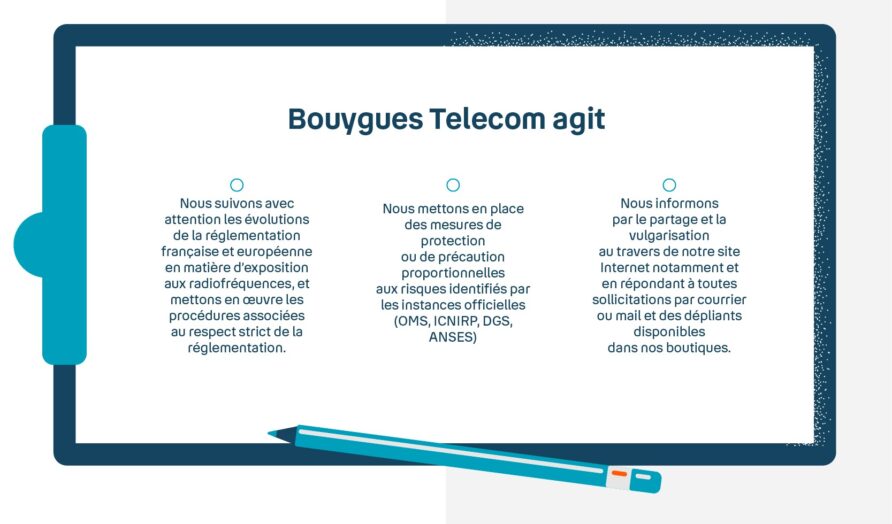 Bouygues Telecom agit

Nous suivons avec attention les évolutions de la réglementation française et européenne en matière d'exposition aux radiofréquences, et mettons en œuvre les procédures associées au respect strict de la réglementation.

Nous mettons en place des mesures de protection ou de précaution proportionnelles aux risques identifiés par les instances officielles (OMS, ICNIRP, DGS, ANSES)

Nous informons par le partage et la vulgarisation au travers de notre site Internet notamment et en répondant à toutes sollicitations par courrier ou mail et des dépliants disponibles dans nos boutiques.